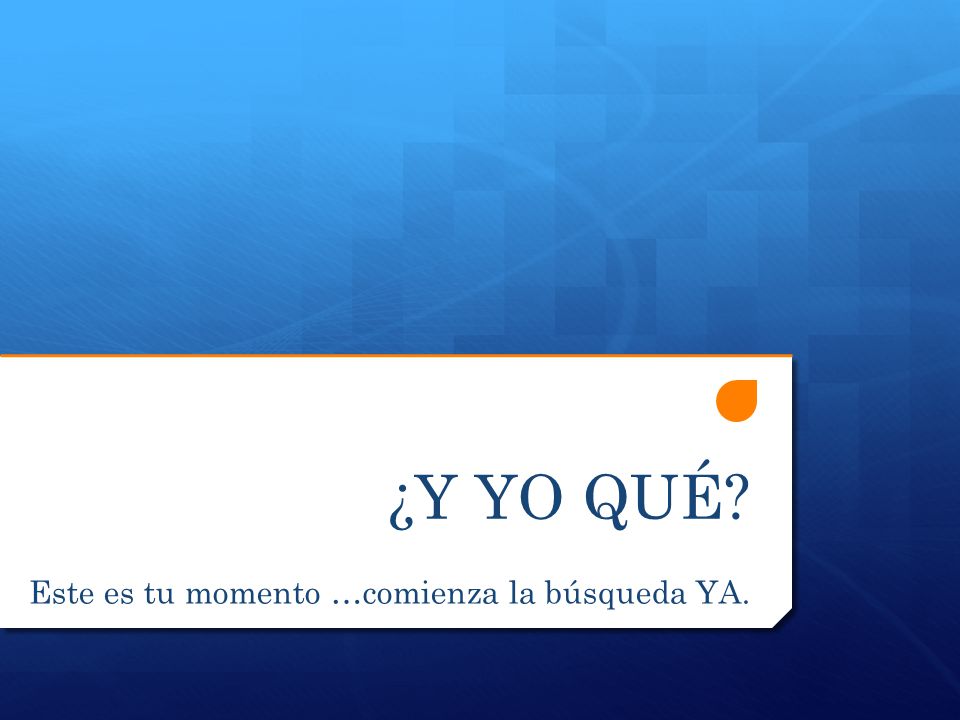 ¿Y YO QUÉ?

Este es tu momento …comienza la búsqueda YA.